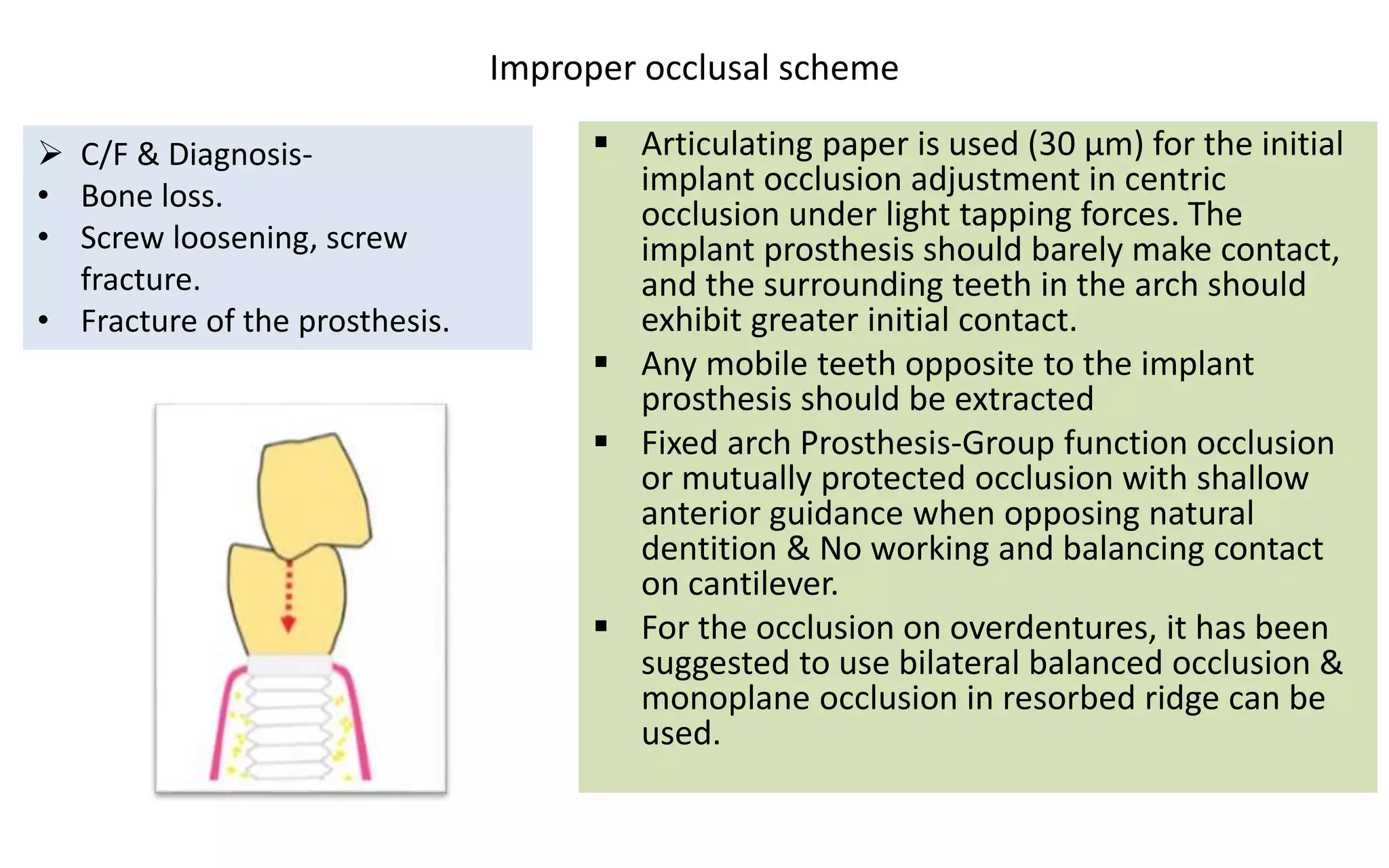 Improper occlusal scheme

➢ C/F & Diagnosis-
• Bone loss.
• Screw loosening, screw fracture.
• Fracture of the prosthesis.

▪ Articulating paper is used (30 µm) for the initial implant occlusion adjustment in centric occlusion under light tapping forces. The implant prosthesis should barely make contact, and the surrounding teeth in the arch should exhibit greater initial contact.
▪ Any mobile teeth opposite to the implant prosthesis should be extracted
▪ Fixed arch Prosthesis-Group function occlusion or mutually protected occlusion with shallow anterior guidance when opposing natural dentition & No working and balancing contact on cantilever.
▪ For the occlusion on overdentures, it has been suggested to use bilateral balanced occlusion & monoplane occlusion in resorbed ridge can be used.